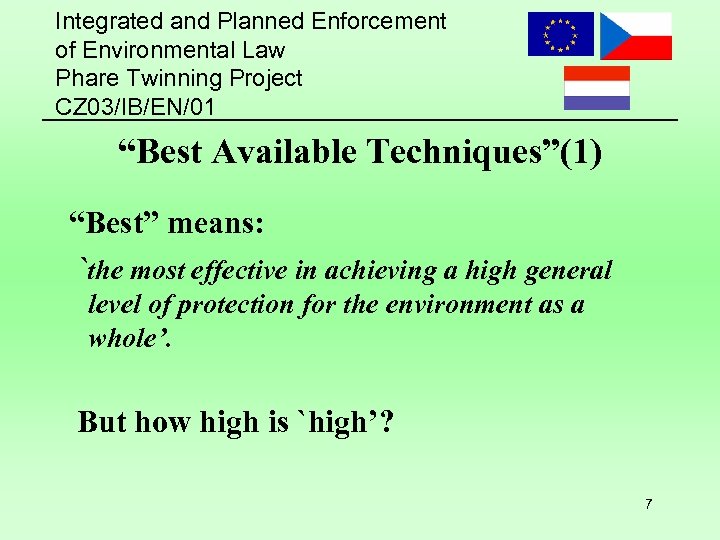 Integrated and Planned Enforcement
of Environmental Law
Phare Twinning Project
CZ03/IB/EN/01

“Best Available Techniques”(1)

“Best” means:

`the most effective in achieving a high general level of protection for the environment as a whole’.

But how high is `high’?

7